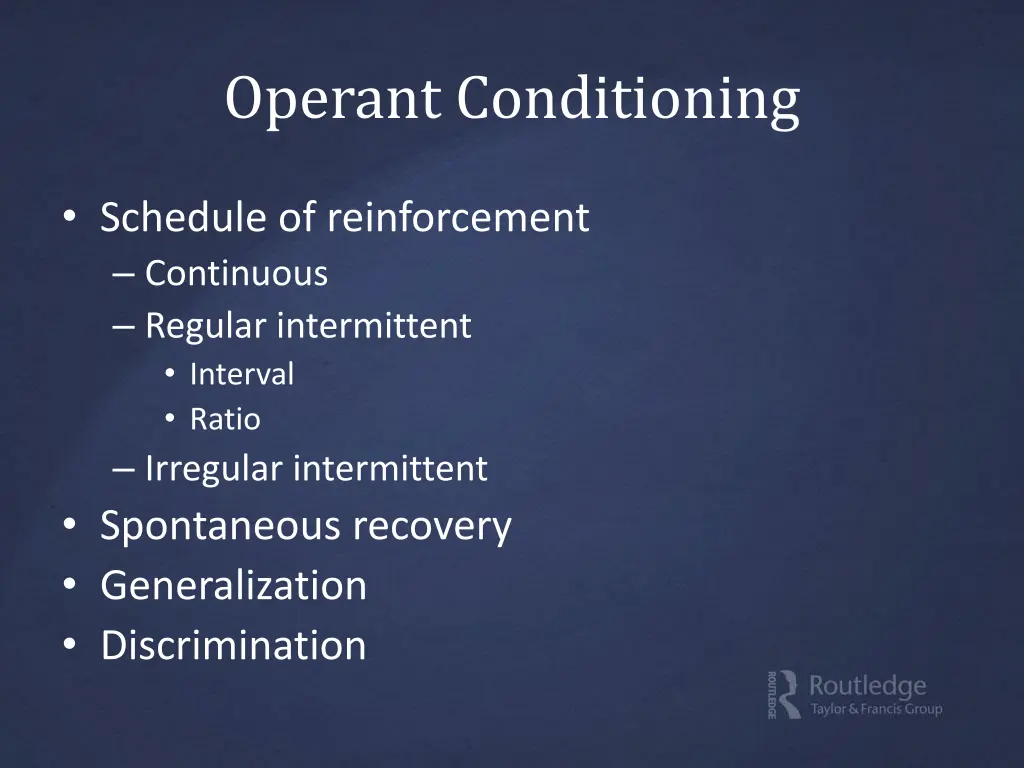 Operant Conditioning

• Schedule of reinforcement
– Continuous
– Regular intermittent
• Interval
• Ratio
– Irregular intermittent
• Spontaneous recovery
• Generalization
• Discrimination

ROUTLEDGE Routledge
Taylor & Francis Group